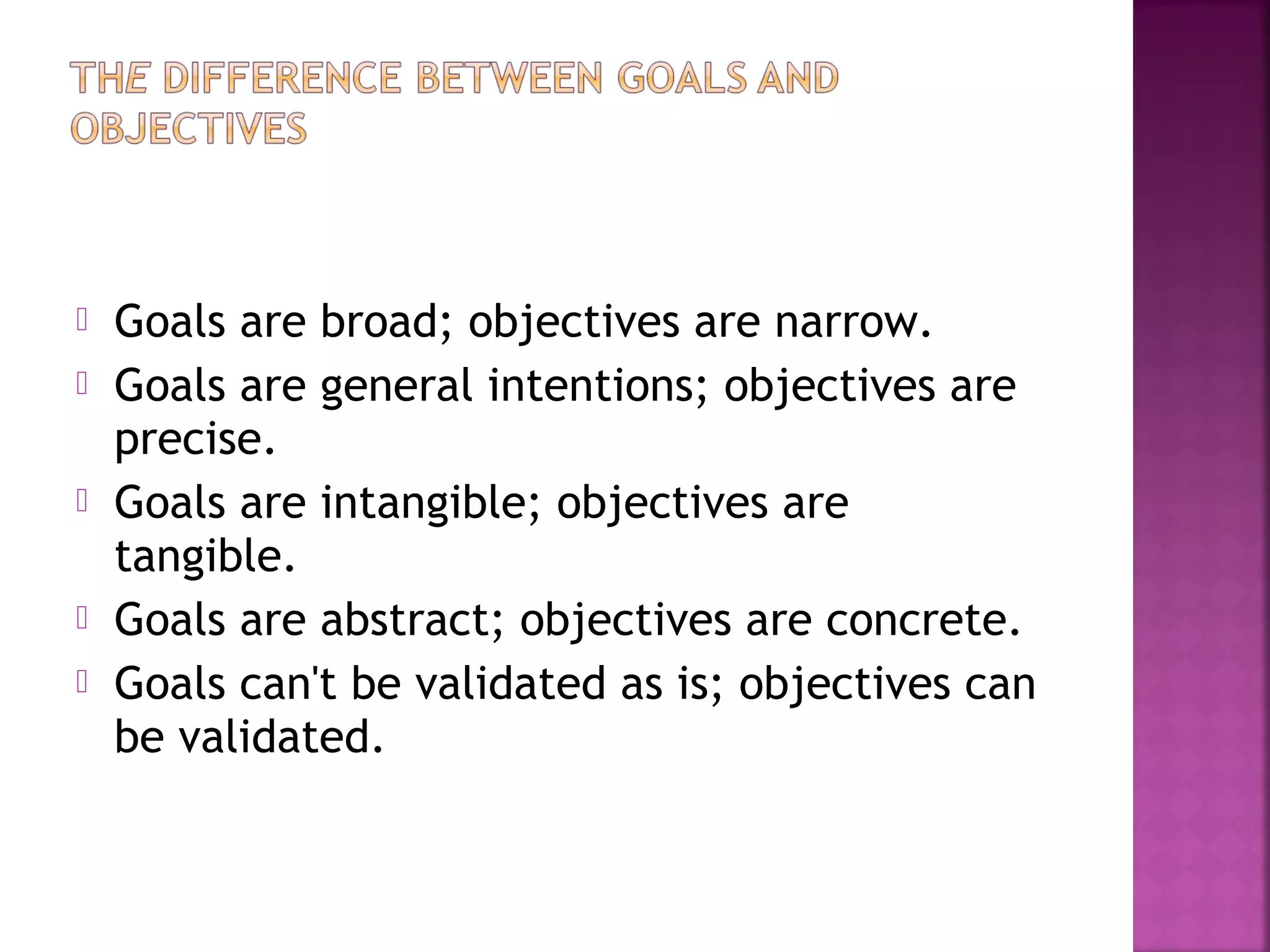 THE DIFFERENCE BETWEEN GOALS AND OBJECTIVES

Goals are broad; objectives are narrow.
Goals are general intentions; objectives are precise.
Goals are intangible; objectives are tangible.
Goals are abstract; objectives are concrete.
Goals can't be validated as is; objectives can be validated.